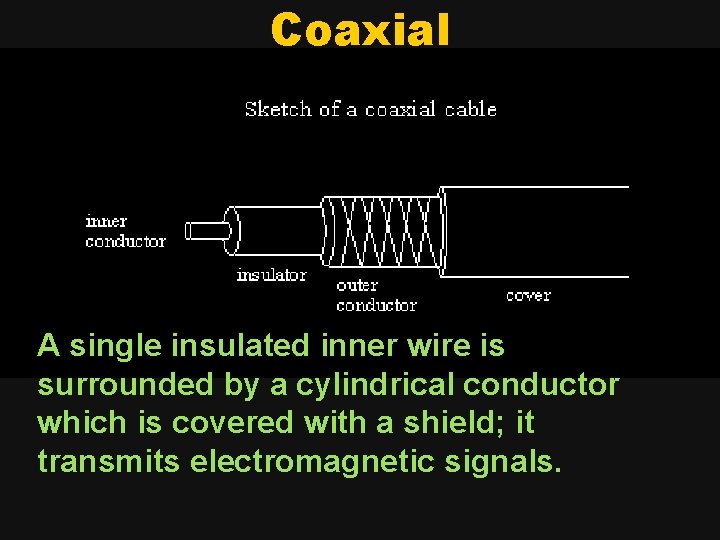 Coaxial

Sketch of a coaxial cable

inner conductor

insulator

outer conductor

cover

A single insulated inner wire is surrounded by a cylindrical conductor which is covered with a shield; it transmits electromagnetic signals.